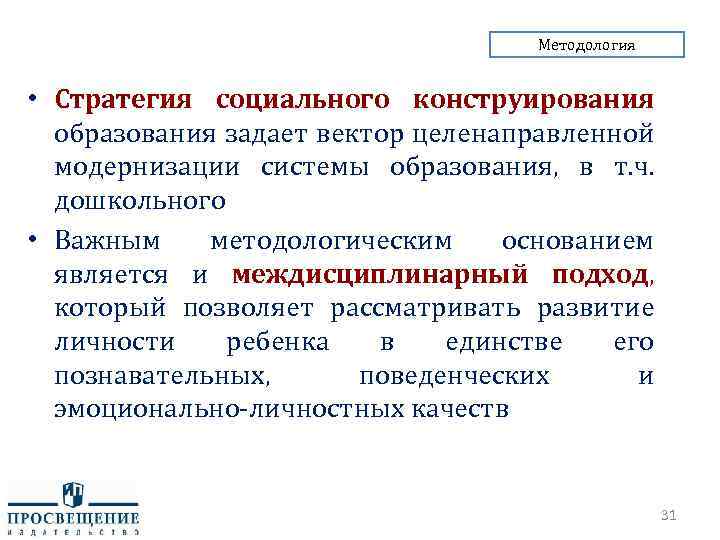 Методология

• Стратегия социального конструирования образования задает вектор целенаправленной модернизации системы образования, в т.ч. дошкольного

• Важным методологическим основанием является и междисциплинарный подход, который позволяет рассматривать развитие личности ребенка в единстве его познавательных, поведенческих и эмоционально-личностных качеств

ПРОСВЕЩЕНИЕ
ИЗДАТЕЛЬСТВО

31